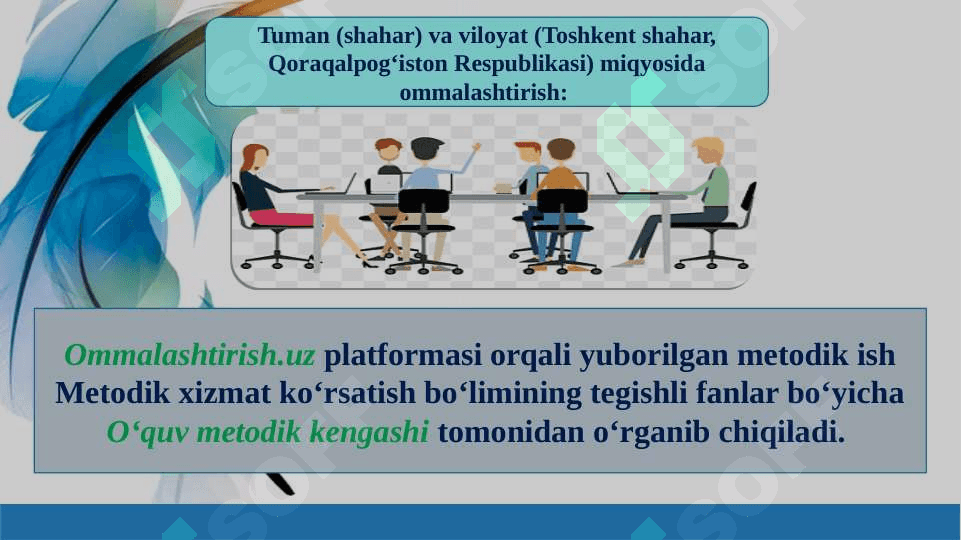 Tuman (shahar) va viloyat (Toshkent shahar, Qoraqalpog‘iston Respublikasi) miqyosida ommalashtirish:

Ommalashtirish.uz platformasi orqali yuborilgan metodik ish Metodik xizmat ko‘rsatish bo‘limining tegishli fanlar bo‘yicha O‘quv metodik kengashi tomonidan o‘rganib chiqiladi.